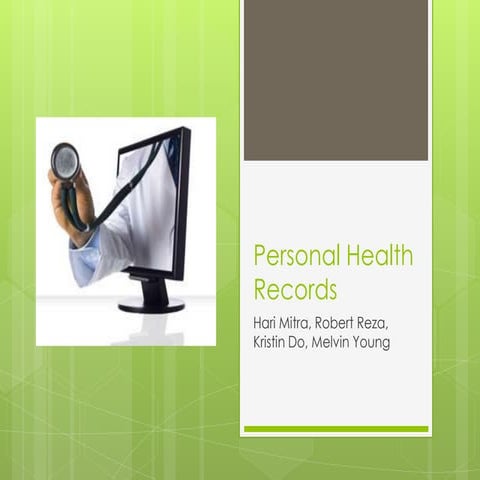 Personal Health Records

Hari Mitra, Robert Reza, Kristin Do, Melvin Young